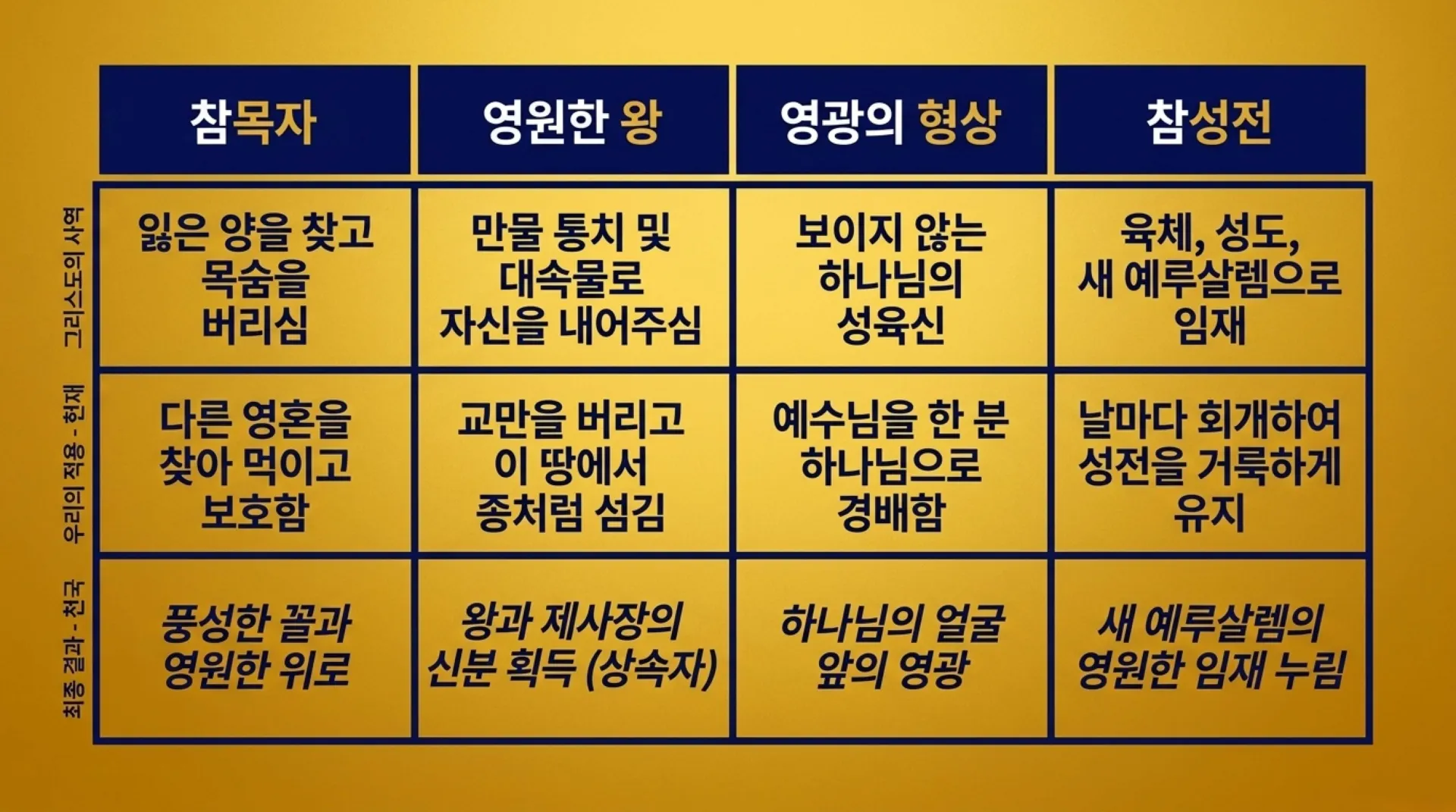 | | 참목자 | 영원한 왕 | 영광의 형상 | 참성전 |
|---|---|---|---|---|
| 그리스도의 사역 | 잃은 양을 찾고 목숨을 버리심 | 만물 통치 및 대속물로 자신을 내어주심 | 보이지 않는 하나님의 성육신 | 육체, 성도, 새 예루살렘으로 임재 |
| 우리의 적용 - 현재 | 다른 영혼을 찾아 먹이고 보호함 | 교만을 버리고 이 땅에서 종처럼 섬김 | 예수님을 한 분 하나님으로 경배함 | 날마다 회개하여 성전을 거룩하게 유지 |
| 최종 결과 - 천국 | 풍성한 꼴과 영원한 위로 | 왕과 제사장의 신분 획득 (상속자) | 하나님의 얼굴 앞의 영광 | 새 예루살렘의 영원한 임재 누림 |